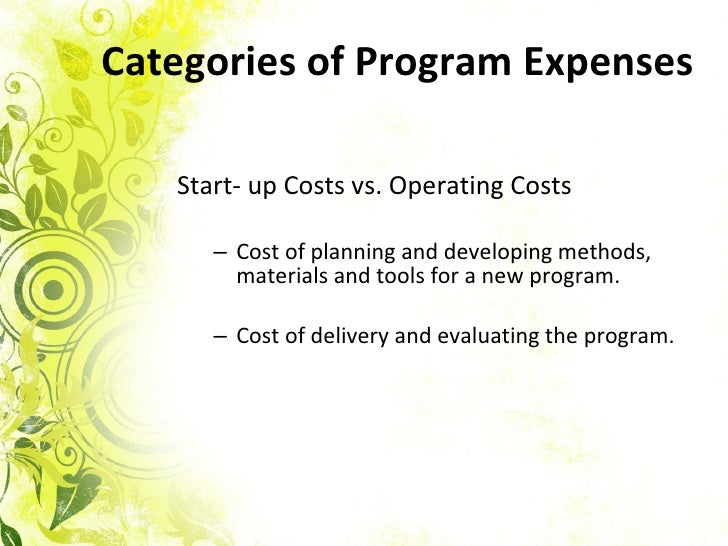 Categories of Program Expenses

Start- up Costs vs. Operating Costs

– Cost of planning and developing methods, materials and tools for a new program.

– Cost of delivery and evaluating the program.